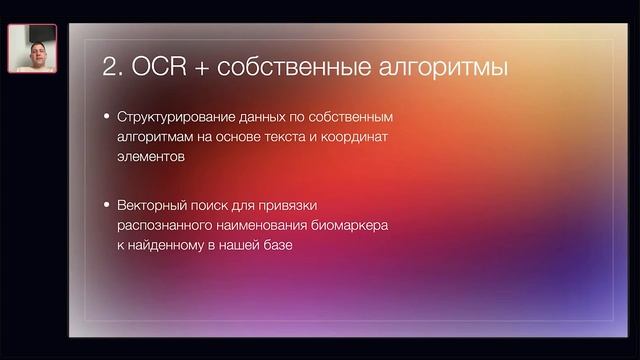 2. OCR + собственные алгоритмы

• Структурирование данных по собственным алгоритмам на основе текста и координат элементов

• Векторный поиск для привязки распознанного наименования биомаркера к найденному в нашей базе